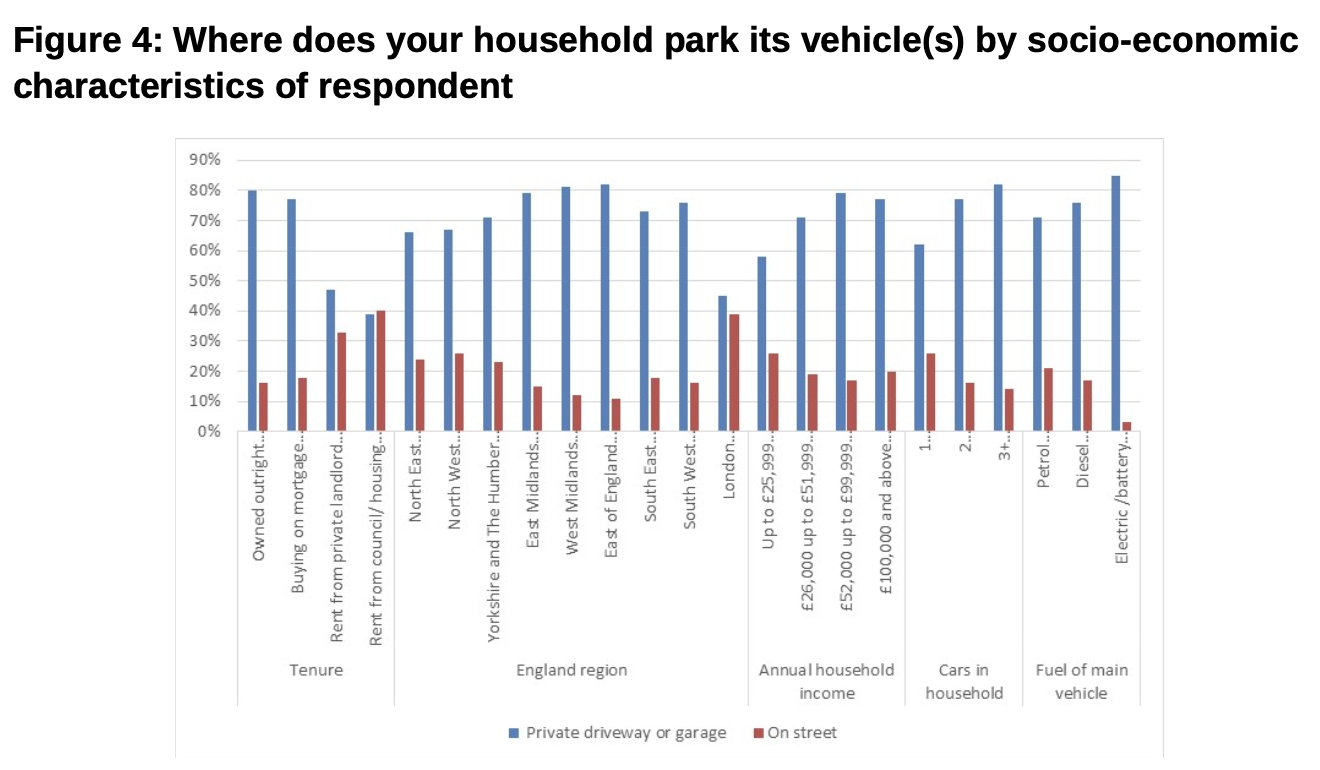 Figure 4: Where does your household park its vehicle(s) by socio-economic characteristics of respondent

90%
80%
70%
60%
50%
40%
30%
20%
10%
0%

Owned outright...
Buying on mortgage...
Rent from private landlord...
Rent from council/ housing...
North East...
North West...
Yorkshire and The Humber...
East Midlands...
West Midlands...
East of England...
South East...
South West...
London...
Up to £25,999...
£26,000 up to £51,999...
£52,000 up to £99,999...
£100,000 and above...
1...
2...
3+...
Petrol...
Diesel...
Electric /battery...

Tenure
England region
Annual household income
Cars in household
Fuel of main vehicle

Private driveway or garage
On street